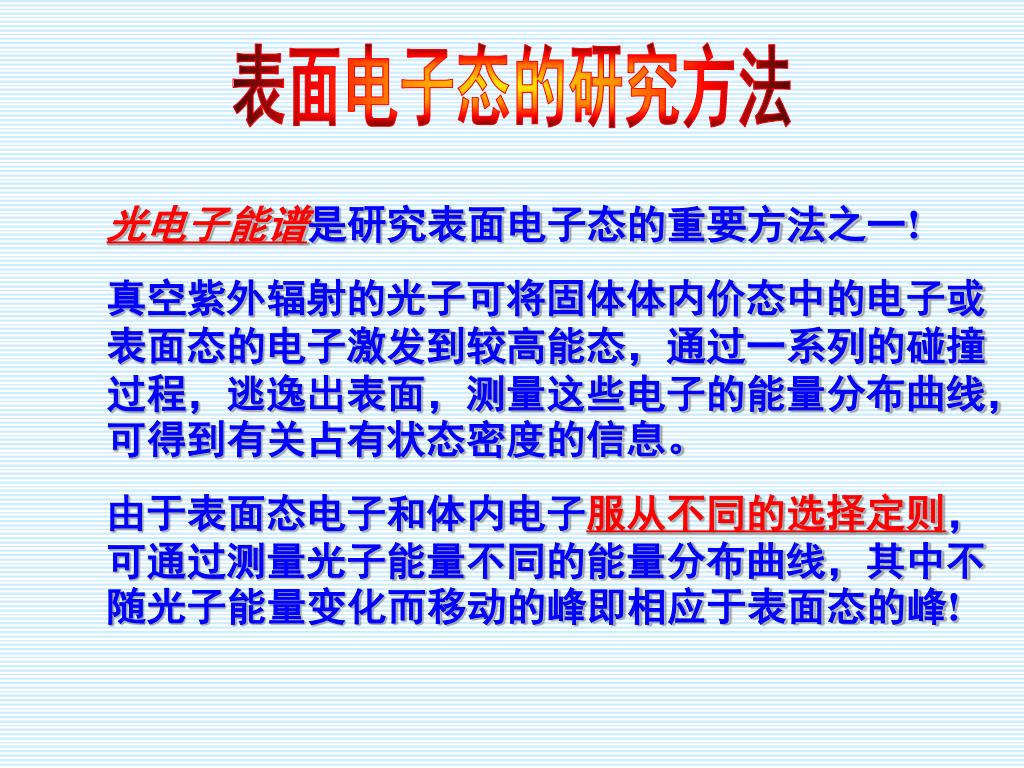 表面电子态的研究方法

光电子能谱是研究表面电子态的重要方法之一!

真空紫外辐射的光子可将固体体内价态中的电子或表面态的电子激发到较高能态，通过一系列的碰撞过程，逃逸出表面，测量这些电子的能量分布曲线，可得到有关占有状态密度的信息。

由于表面态电子和体内电子服从不同的选择定则，可通过测量光子能量不同的能量分布曲线，其中不随光子能量变化而移动的峰即相应于表面态的峰!